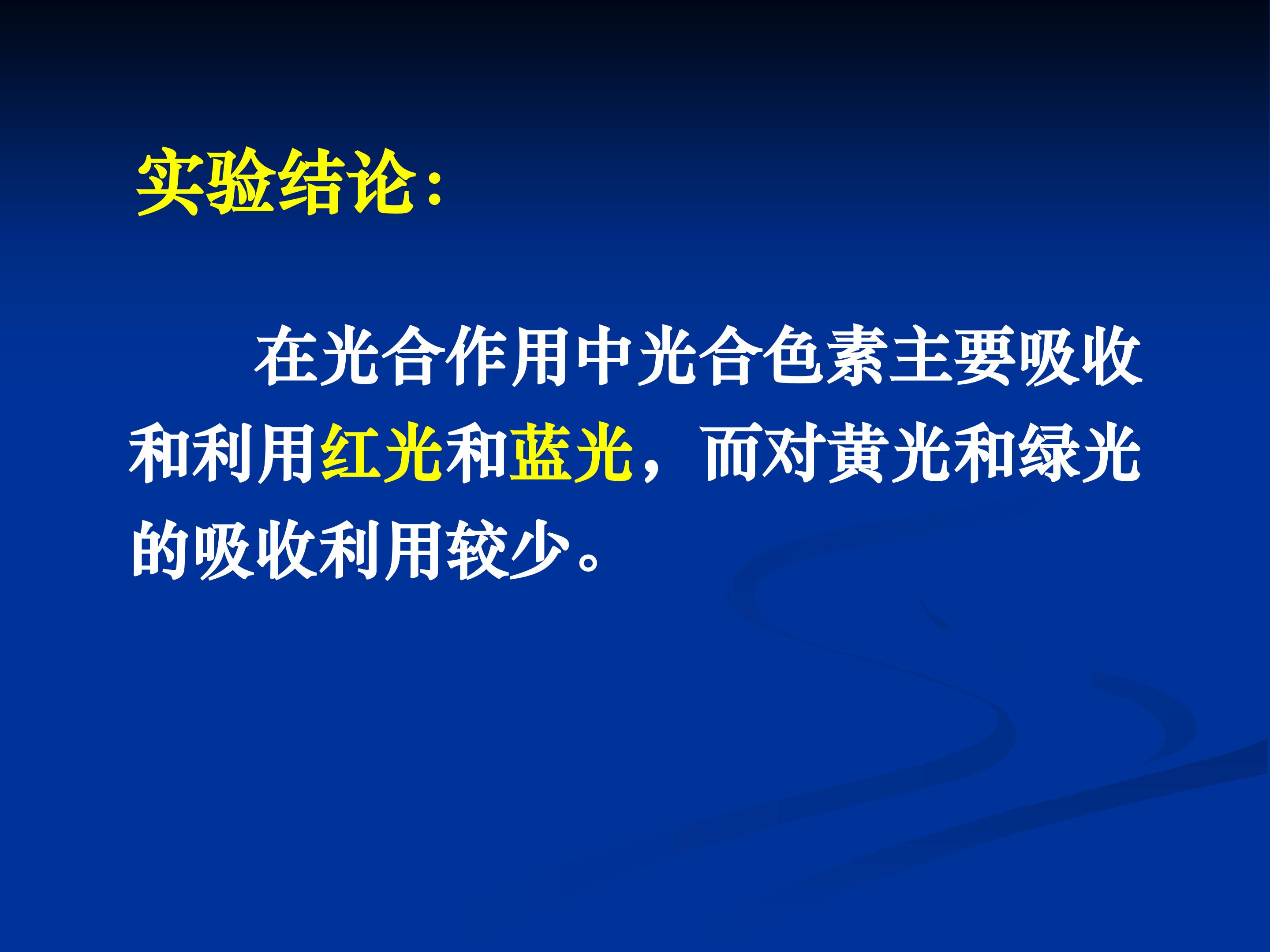 实验结论：

在光合作用中光合色素主要吸收和利用红光和蓝光，而对黄光和绿光的吸收利用较少。